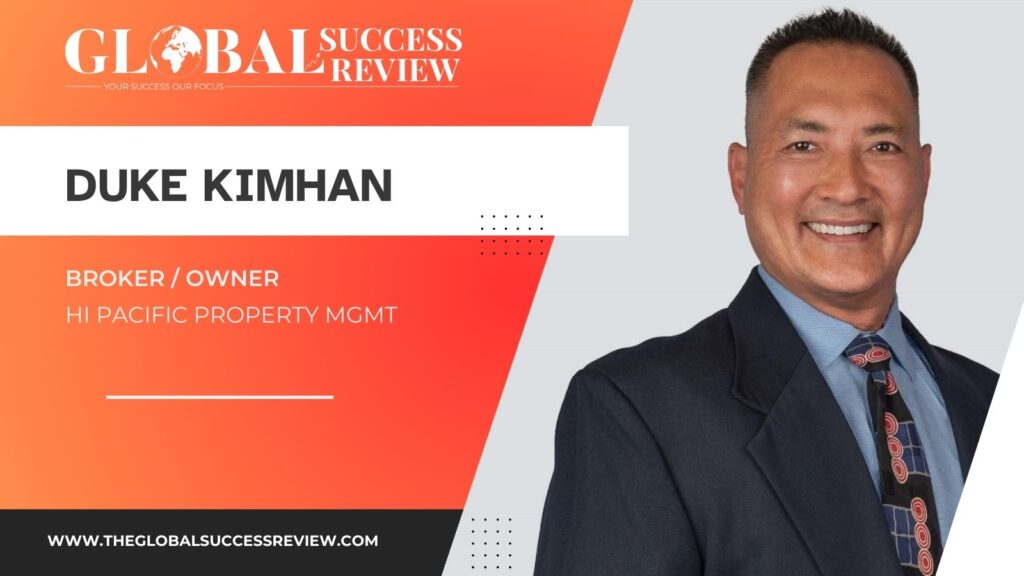 GLOBAL SUCCESS REVIEW
YOUR SUCCESS OUR FOCUS

DUKE KIMHAN

BROKER / OWNER
HI PACIFIC PROPERTY MGMT

WWW.THEGLOBALSUCCESSREVIEW.COM